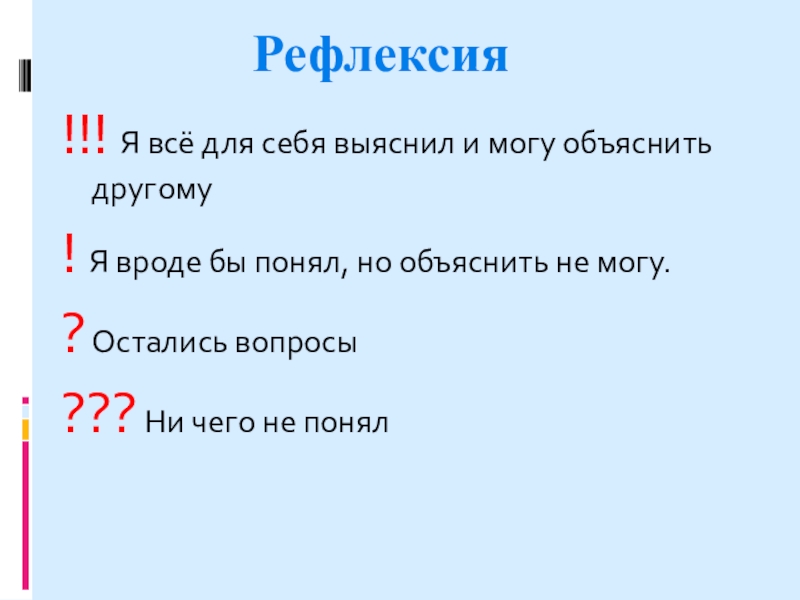 Рефлексия

!!! Я всё для себя выяснил и могу объяснить другому

! Я вроде бы понял, но объяснить не могу.

? Остались вопросы

??? Ни чего не понял